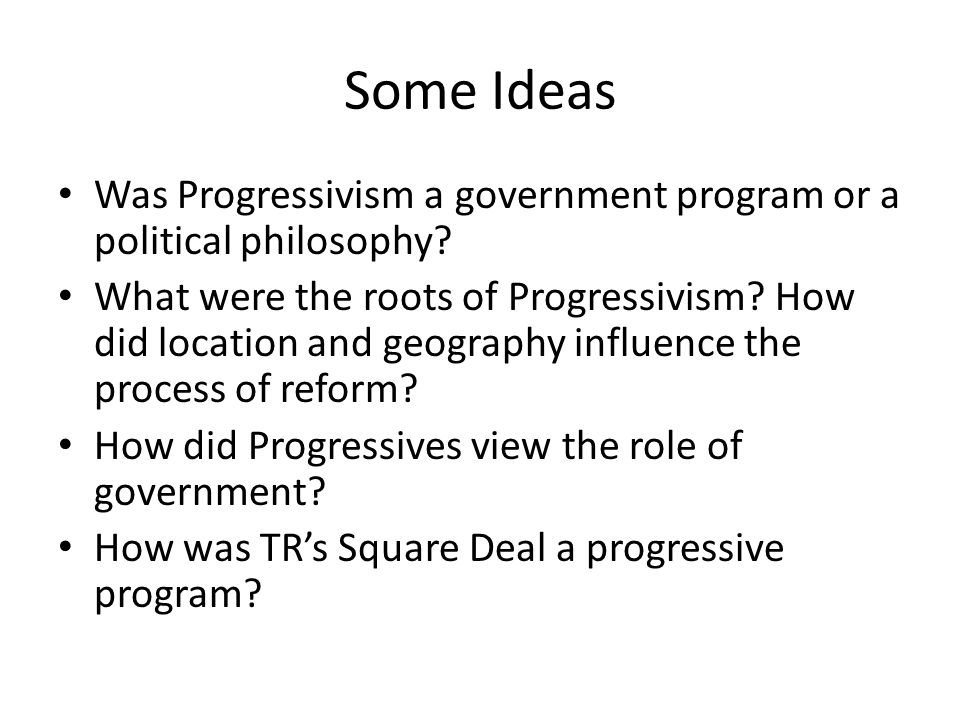 Some Ideas

• Was Progressivism a government program or a political philosophy?
• What were the roots of Progressivism? How did location and geography influence the process of reform?
• How did Progressives view the role of government?
• How was TR's Square Deal a progressive program?